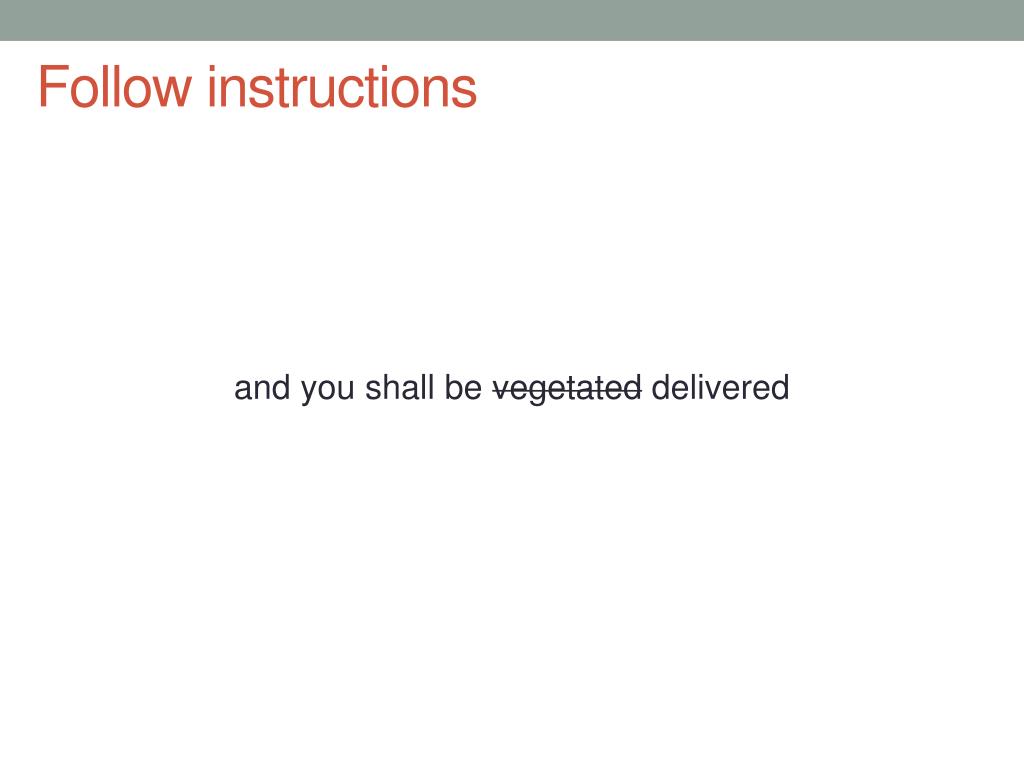 Follow instructions

and you shall be ~~vegetated~~ delivered